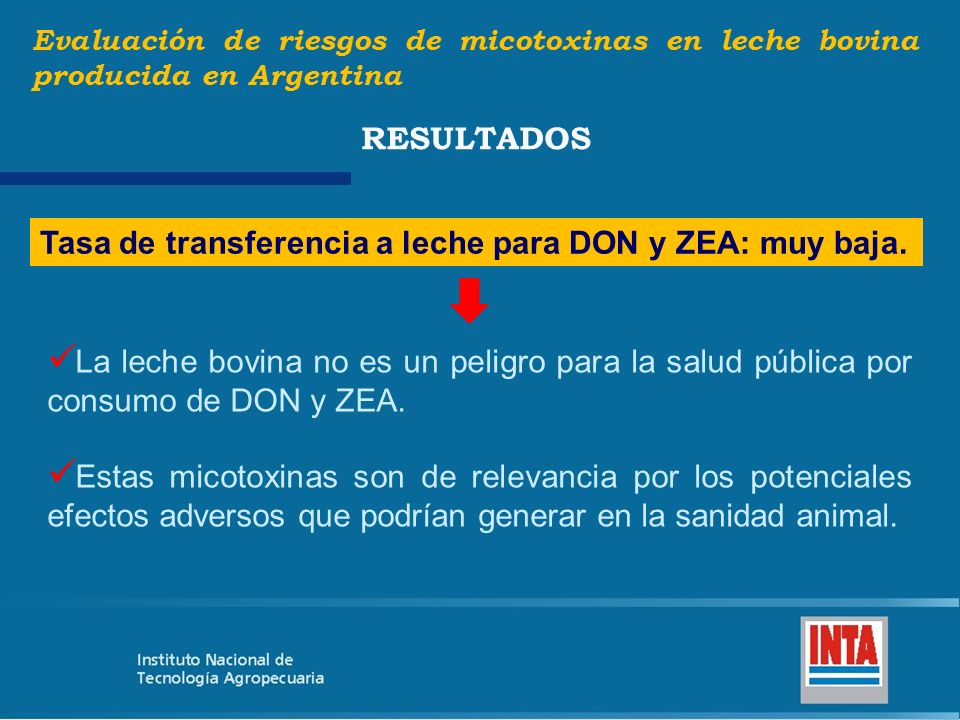 Evaluación de riesgos de micotoxinas en leche bovina producida en Argentina

RESULTADOS

Tasa de transferencia a leche para DON y ZEA: muy baja.

✓La leche bovina no es un peligro para la salud pública por consumo de DON y ZEA.

✓Estas micotoxinas son de relevancia por los potenciales efectos adversos que podrían generar en la sanidad animal.

Instituto Nacional de Tecnología Agropecuaria

INTA